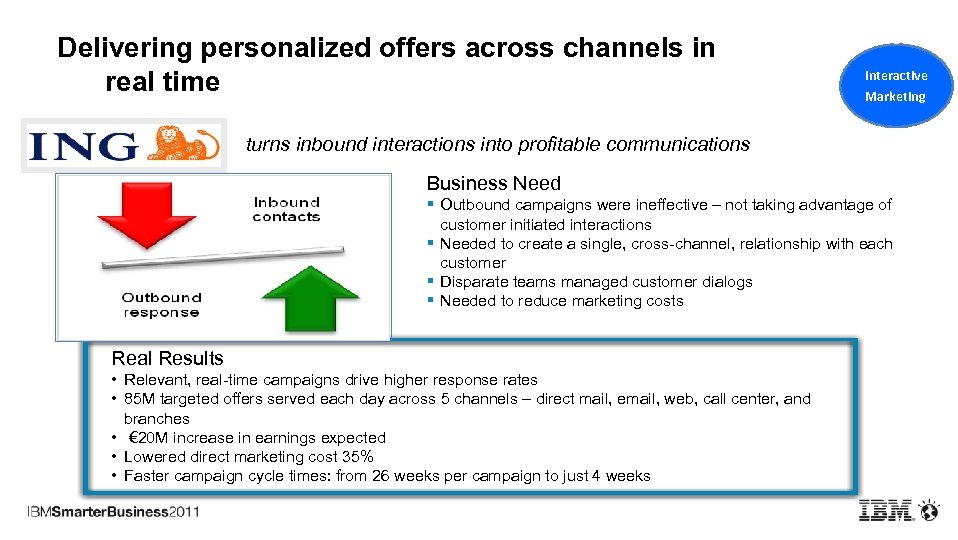 Delivering personalized offers across channels in real time

Interactive Marketing

ING

turns inbound interactions into profitable communications

Inbound contacts

Outbound response

Business Need

▪ Outbound campaigns were ineffective – not taking advantage of customer initiated interactions
▪ Needed to create a single, cross-channel, relationship with each customer
▪ Disparate teams managed customer dialogs
▪ Needed to reduce marketing costs

Real Results

• Relevant, real-time campaigns drive higher response rates
• 85M targeted offers served each day across 5 channels – direct mail, email, web, call center, and branches
• €20M increase in earnings expected
• Lowered direct marketing cost 35%
• Faster campaign cycle times: from 26 weeks per campaign to just 4 weeks

IBMSmarterBusiness2011

IBM